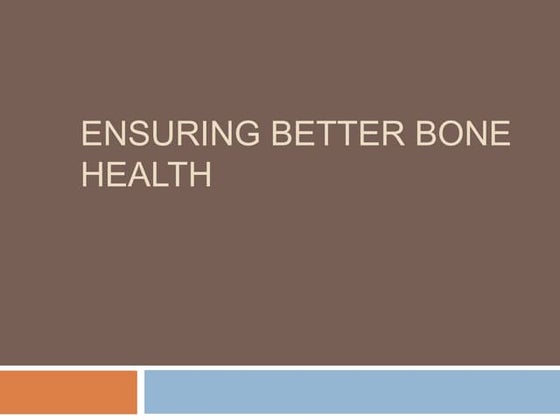 ENSURING BETTER BONE HEALTH